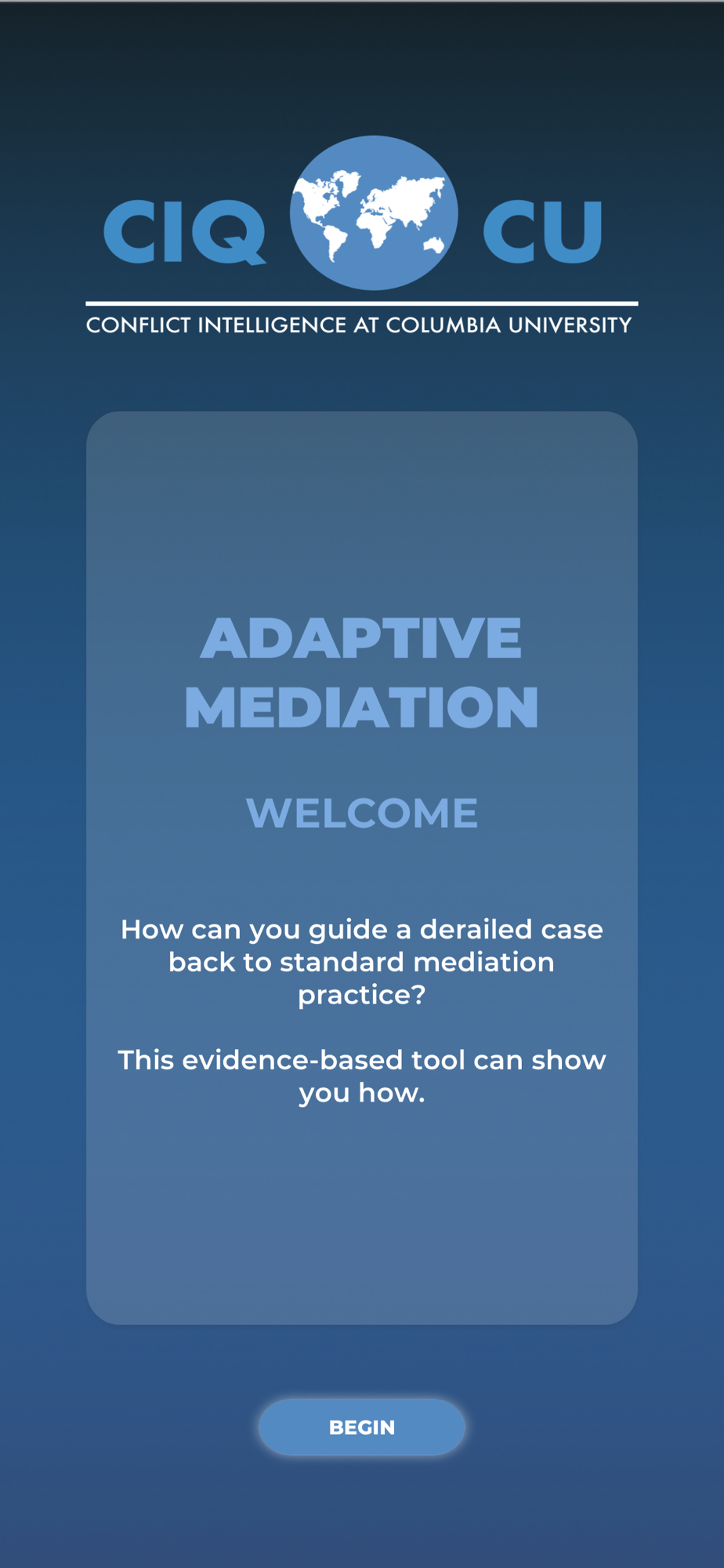 CIQ CU

CONFLICT INTELLIGENCE AT COLUMBIA UNIVERSITY

ADAPTIVE MEDIATION

WELCOME

How can you guide a derailed case back to standard mediation practice?

This evidence-based tool can show you how.

BEGIN